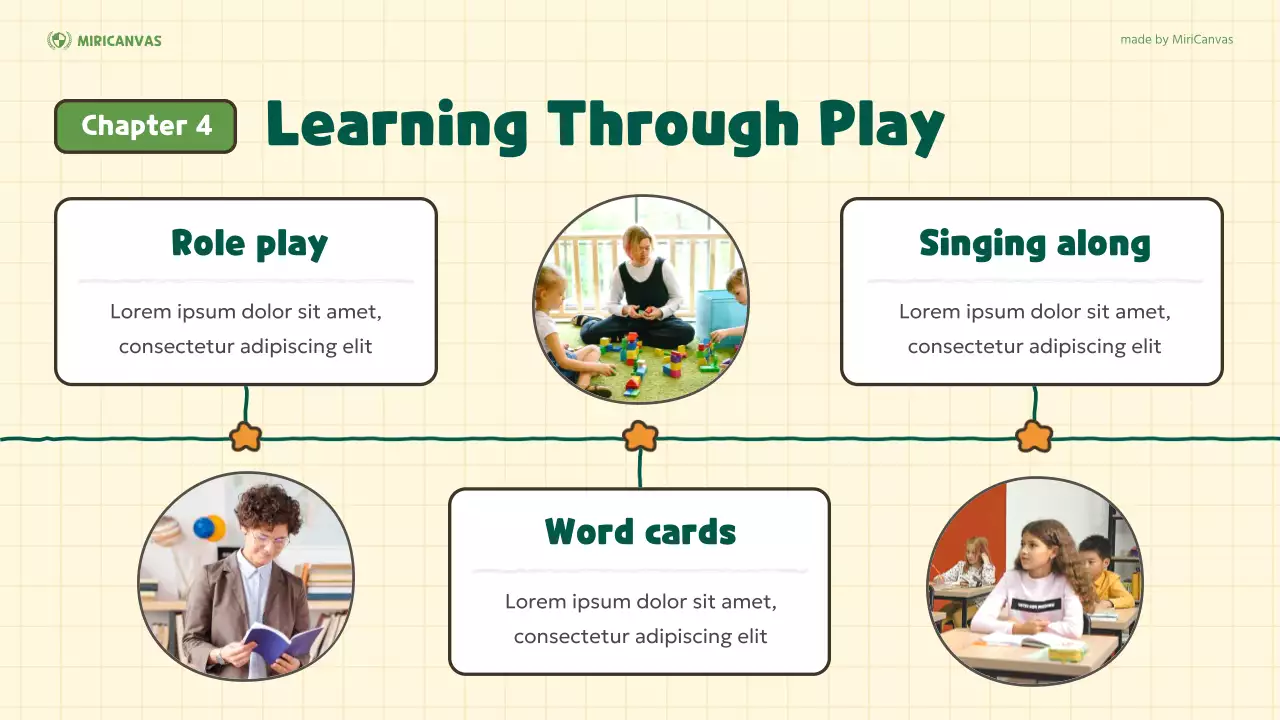 MIRICANVAS

made by MiriCanvas

Chapter 4

Learning Through Play

Role play

Lorem ipsum dolor sit amet, consectetur adipiscing elit

Singing along

Lorem ipsum dolor sit amet, consectetur adipiscing elit

Word cards

Lorem ipsum dolor sit amet, consectetur adipiscing elit